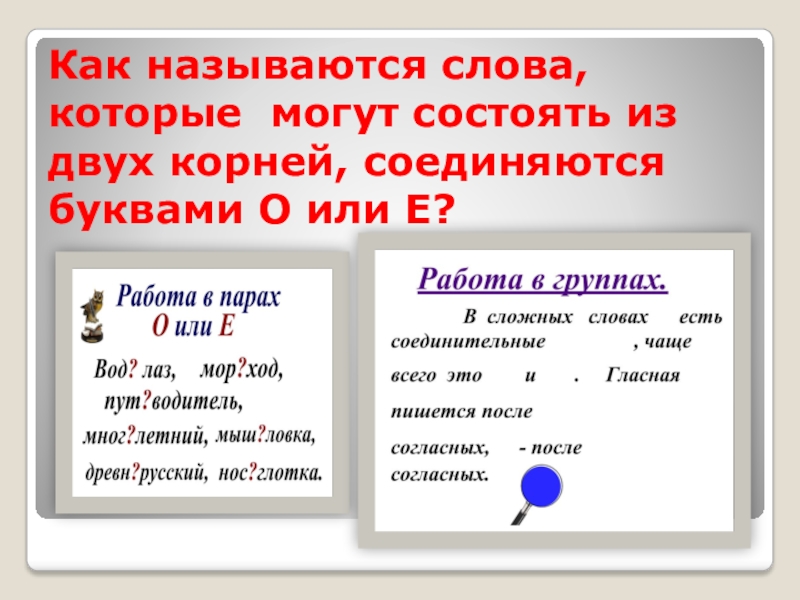 Как называются слова, которые могут состоять из двух корней, соединяются буквами О или Е?

Работа в парах
О или Е

Вод? лаз, мор?ход, пут?водитель, мног?летний, мыш?ловка, древн?русский, нос?глотка.

Работа в группах.

В сложных словах есть соединительные , чаще всего это и . Гласная пишется после согласных, - после согласных.